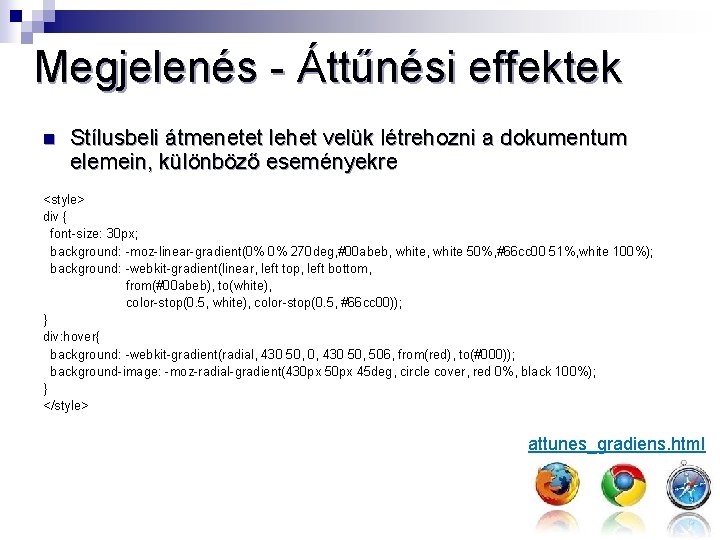 Megjelenés - Áttűnési effektek

Stílusbeli átmenetet lehet velük létrehozni a dokumentum elemein, különböző eseményekre

<style>
div {
font-size: 30px;
background: -moz-linear-gradient(0% 0% 270deg,#00abeb, white, white 50%,#66cc00 51%,white 100%);
background: -webkit-gradient(linear, left top, left bottom,
from(#00abeb), to(white),
color-stop(0.5, white), color-stop(0.5, #66cc00));
}
div:hover{
background: -webkit-gradient(radial, 430 50, 0, 430 50, 506, from(red), to(#000));
background-image: -moz-radial-gradient(430px 50px 45deg, circle cover, red 0%, black 100%);
}
</style>

attunes_gradiens.html